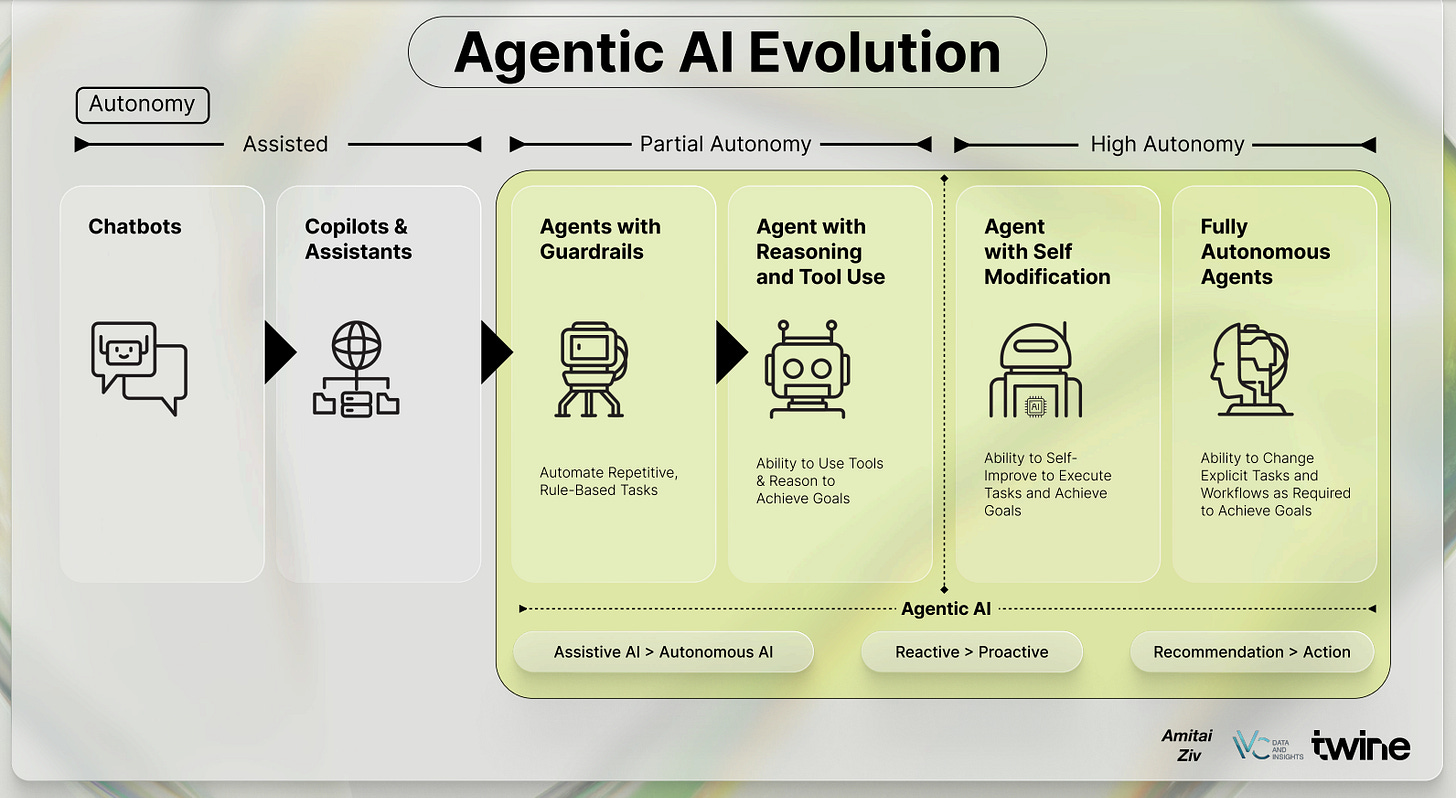 Agentic AI Evolution

Autonomy

Assisted

Partial Autonomy

High Autonomy

Chatbots

Copilots & Assistants

Agents with Guardrails

Automate Repetitive, Rule-Based Tasks

Agent with Reasoning and Tool Use

Ability to Use Tools & Reason to Achieve Goals

Agent with Self Modification

AI

Ability to Self-Improve to Execute Tasks and Achieve Goals

Fully Autonomous Agents

Ability to Change Explicit Tasks and Workflows as Required to Achieve Goals

Agentic AI

Assistive AI > Autonomous AI

Reactive > Proactive

Recommendation > Action

Amitai Ziv

VC DATA AND INSIGHTS

twine